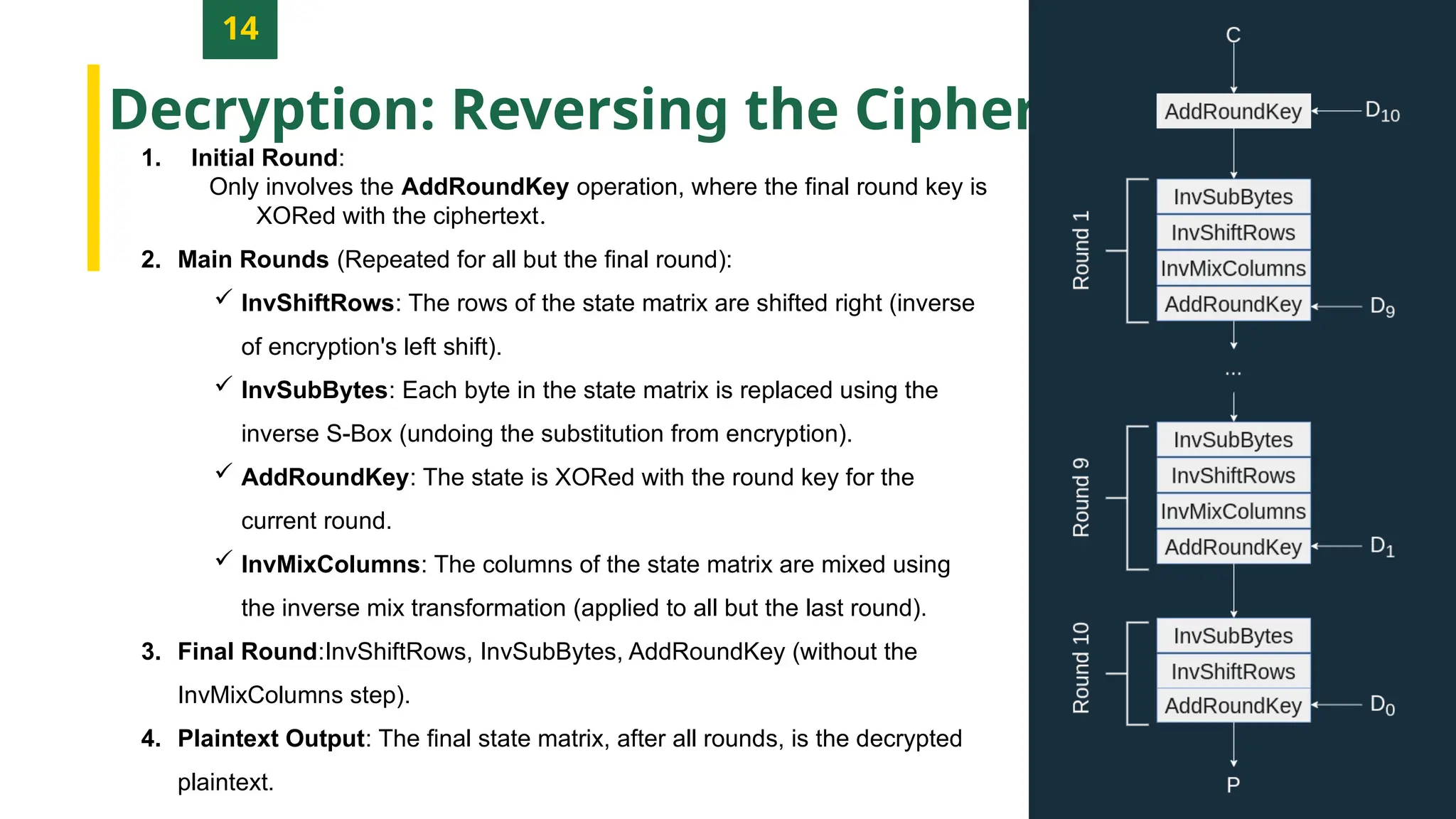 14

Decryption: Reversing the Cipher

1. Initial Round:
Only involves the AddRoundKey operation, where the final round key is XORed with the ciphertext.

2. Main Rounds (Repeated for all but the final round):

✓ InvShiftRows: The rows of the state matrix are shifted right (inverse of encryption's left shift).

✓ InvSubBytes: Each byte in the state matrix is replaced using the inverse S-Box (undoing the substitution from encryption).

✓ AddRoundKey: The state is XORed with the round key for the current round.

✓ InvMixColumns: The columns of the state matrix are mixed using the inverse mix transformation (applied to all but the last round).

3. Final Round:InvShiftRows, InvSubBytes, AddRoundKey (without the InvMixColumns step).

4. Plaintext Output: The final state matrix, after all rounds, is the decrypted plaintext.

C
AddRoundKey $D_{10}$
Round 1
InvSubBytes
InvShiftRows
InvMixColumns
AddRoundKey $D_9$
...
Round 9
InvSubBytes
InvShiftRows
InvMixColumns
AddRoundKey $D_1$
Round 10
InvSubBytes
InvShiftRows
AddRoundKey $D_0$
P